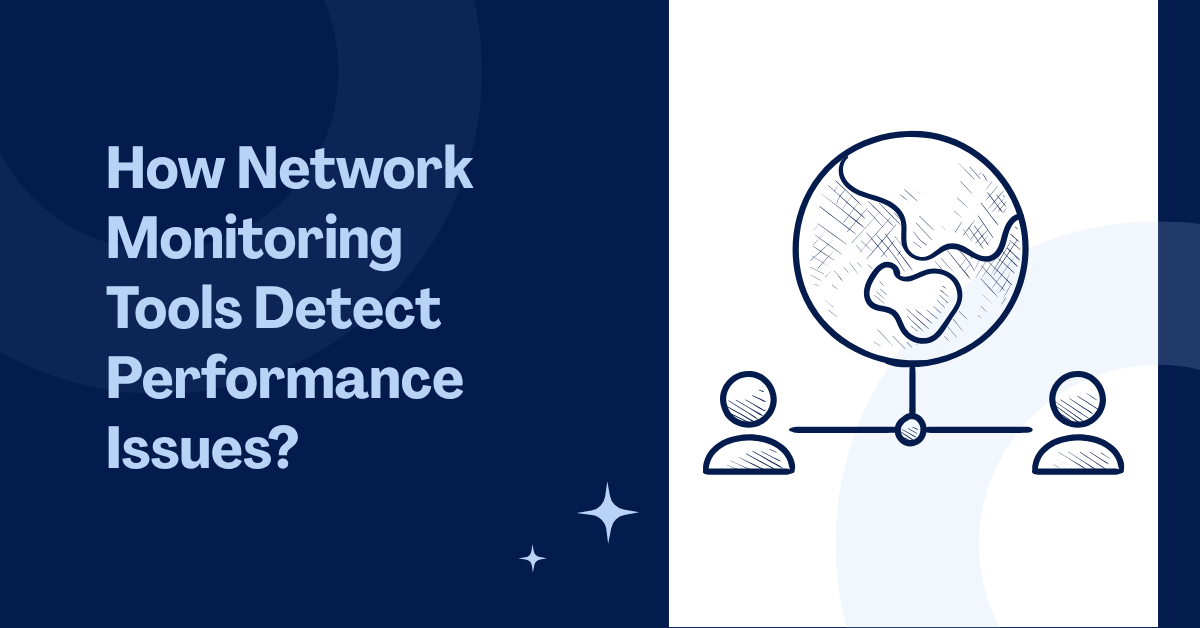 How Network Monitoring Tools Detect Performance Issues?